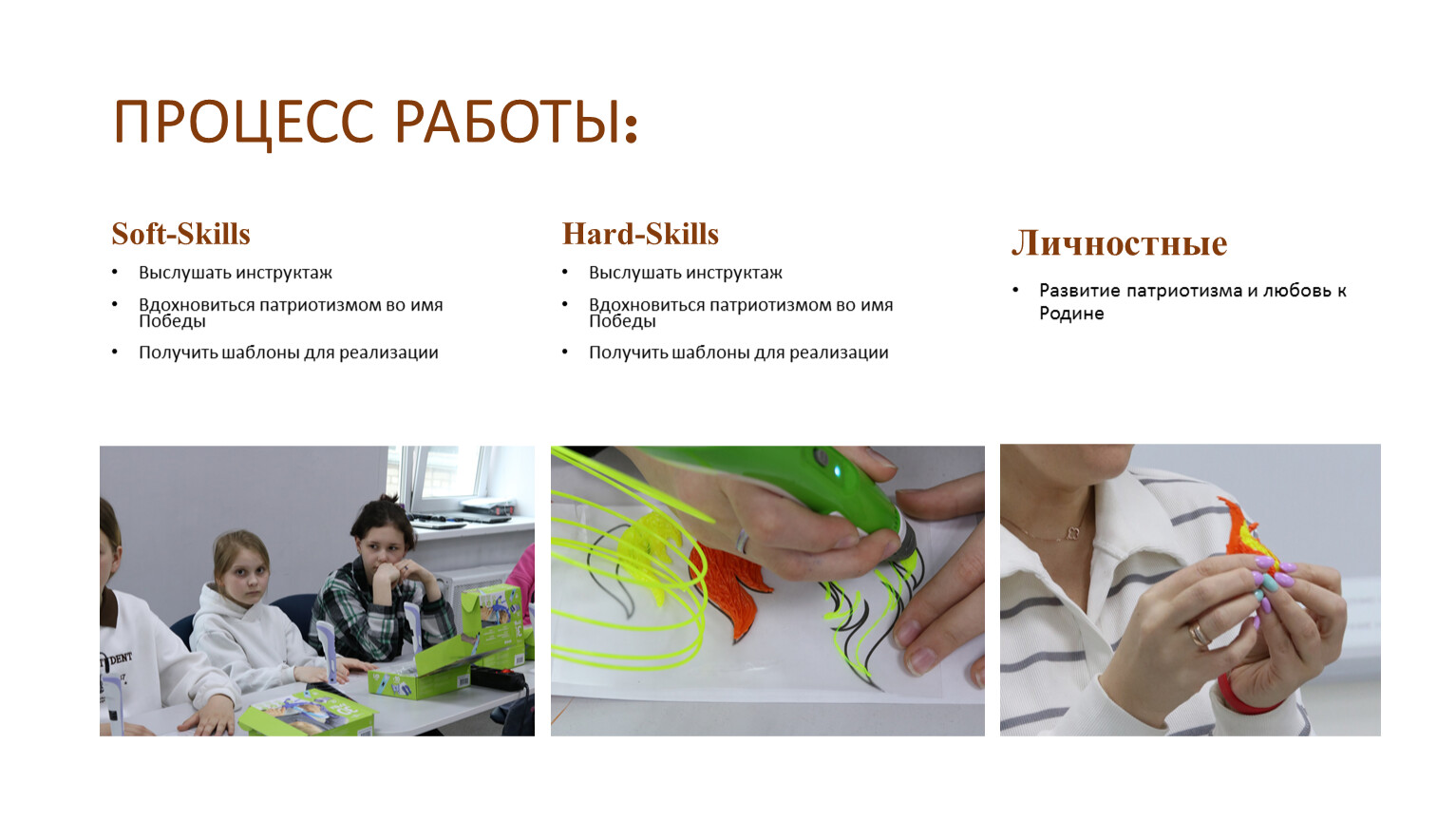 ПРОЦЕСС РАБОТЫ:

Soft-Skills

• Выслушать инструктаж
• Вдохновиться патриотизмом во имя Победы
• Получить шаблоны для реализации

Hard-Skills

• Выслушать инструктаж
• Вдохновиться патриотизмом во имя Победы
• Получить шаблоны для реализации

Личностные

• Развитие патриотизма и любовь к Родине

DENT